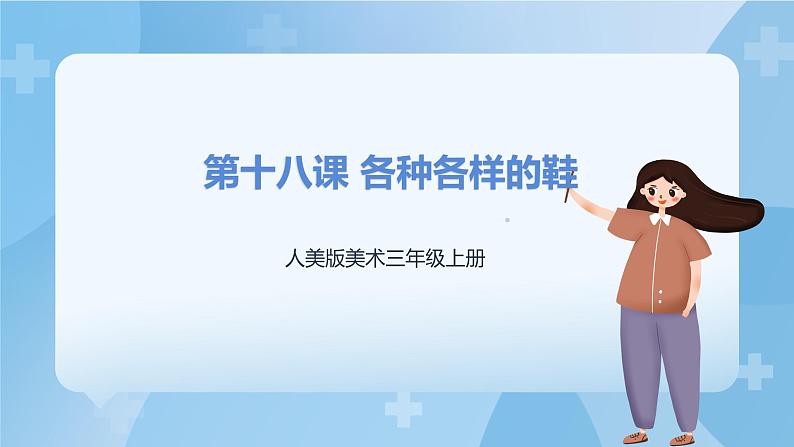 第十八课 各种各样的鞋

人美版美术三年级上册